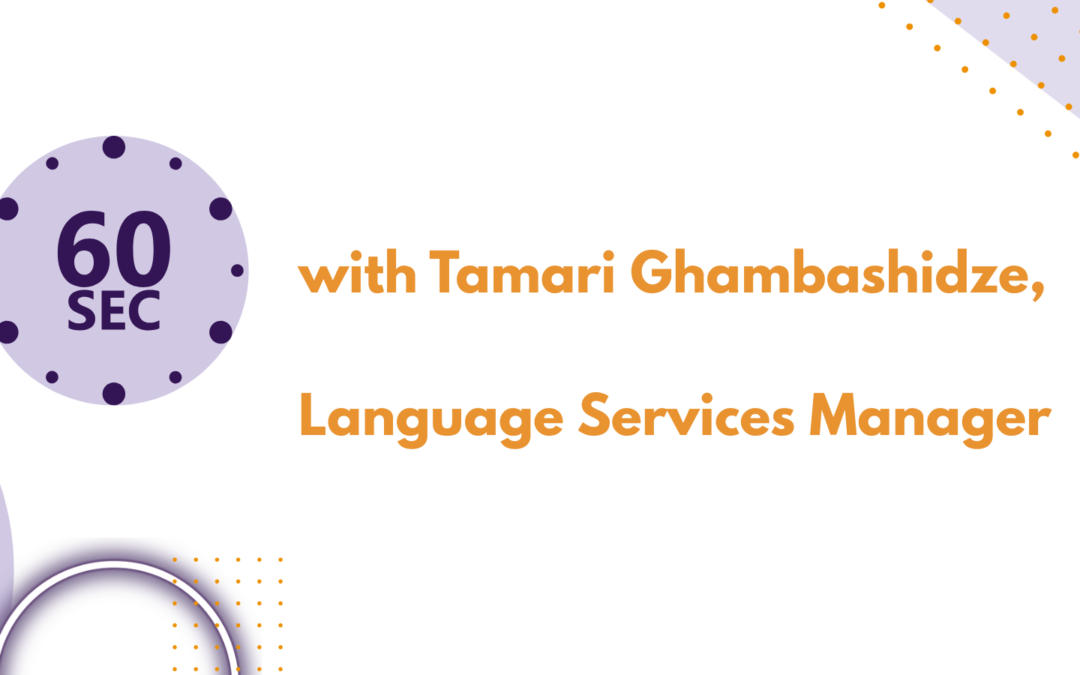 60
SEC

with Tamari Ghambashidze,

Language Services Manager